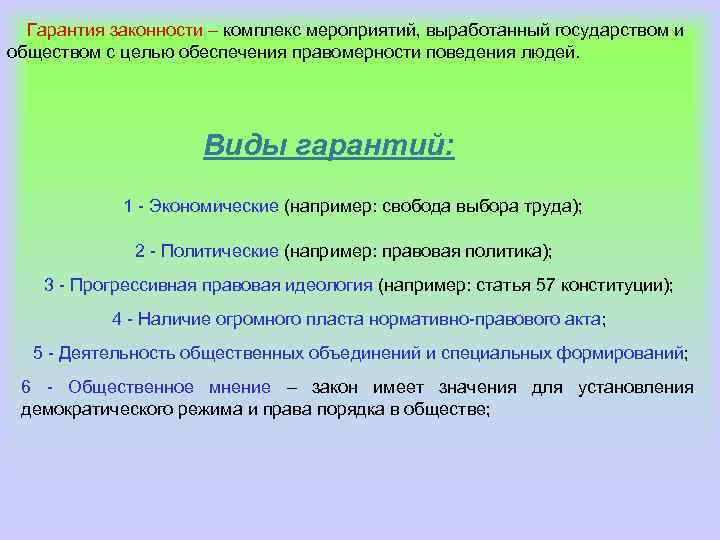 Гарантия законности – комплекс мероприятий, выработанный государством и обществом с целью обеспечения правомерности поведения людей.

Виды гарантий:

1 - Экономические (например: свобода выбора труда);

2 - Политические (например: правовая политика);

3 - Прогрессивная правовая идеология (например: статья 57 конституции);

4 - Наличие огромного пласта нормативно-правового акта;

5 - Деятельность общественных объединений и специальных формирований;

6 - Общественное мнение – закон имеет значения для установления демократического режима и права порядка в обществе;